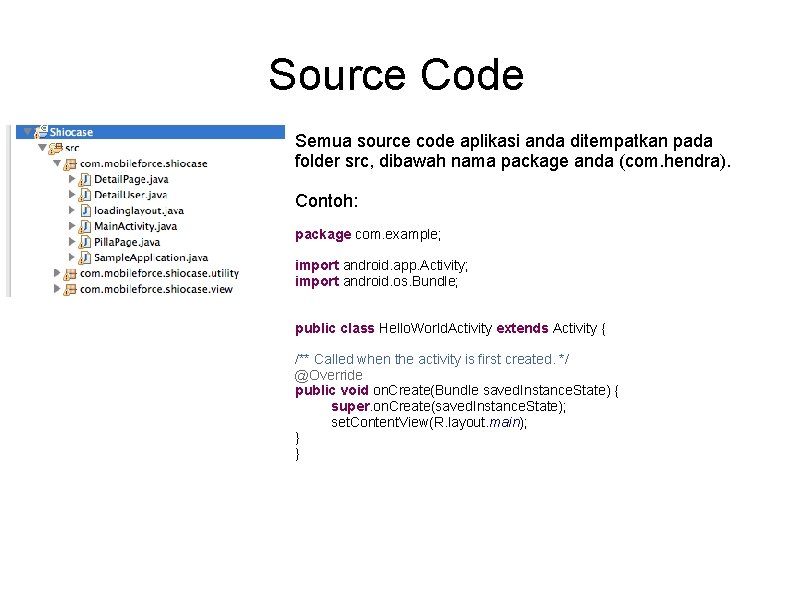 Source Code

Shiocase
src
com.mobileforce.shiocase
DetailPage.java
DetailUser.java
loadinglayout.java
MainActivity.java
PillaPage.java
SampleApplication.java
com.mobileforce.shiocase.utility
com.mobileforce.shiocase.view

Semua source code aplikasi anda ditempatkan pada folder src, dibawah nama package anda (com.hendra).

Contoh:

package com.example;

import android.app.Activity;
import android.os.Bundle;

public class HelloWorldActivity extends Activity {

/** Called when the activity is first created. */
@Override
public void onCreate(Bundle savedInstanceState) {
super.onCreate(savedInstanceState);
setContentView(R.layout.main);
}
}